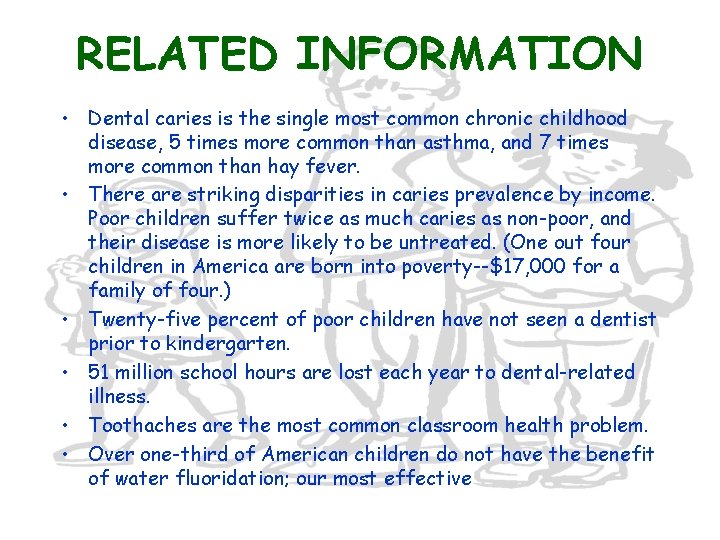 RELATED INFORMATION

• Dental caries is the single most common chronic childhood disease, 5 times more common than asthma, and 7 times more common than hay fever.
• There are striking disparities in caries prevalence by income. Poor children suffer twice as much caries as non-poor, and their disease is more likely to be untreated. (One out four children in America are born into poverty--$17,000 for a family of four.)
• Twenty-five percent of poor children have not seen a dentist prior to kindergarten.
• 51 million school hours are lost each year to dental-related illness.
• Toothaches are the most common classroom health problem.
• Over one-third of American children do not have the benefit of water fluoridation; our most effective